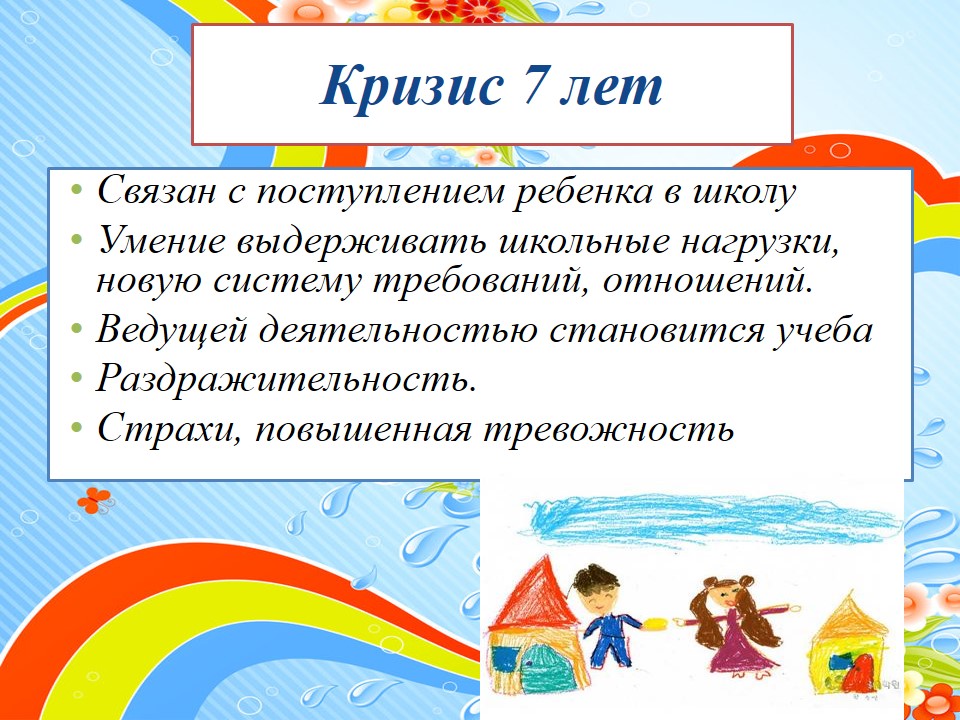 Кризис 7 лет

• Связан с поступлением ребенка в школу
• Умение выдерживать школьные нагрузки, новую систему требований, отношений.
• Ведущей деятельностью становится учеба
• Раздражительность.
• Страхи, повышенная тревожность